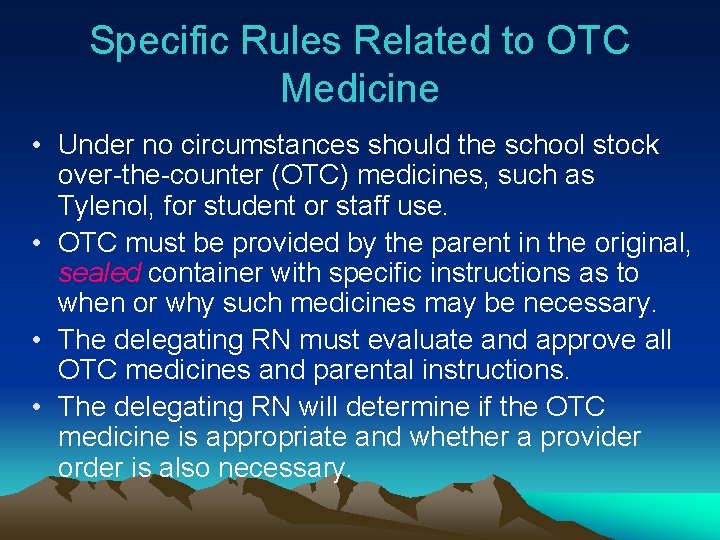 Specific Rules Related to OTC Medicine

• Under no circumstances should the school stock over-the-counter (OTC) medicines, such as Tylenol, for student or staff use.
• OTC must be provided by the parent in the original, sealed container with specific instructions as to when or why such medicines may be necessary.
• The delegating RN must evaluate and approve all OTC medicines and parental instructions.
• The delegating RN will determine if the OTC medicine is appropriate and whether a provider order is also necessary.